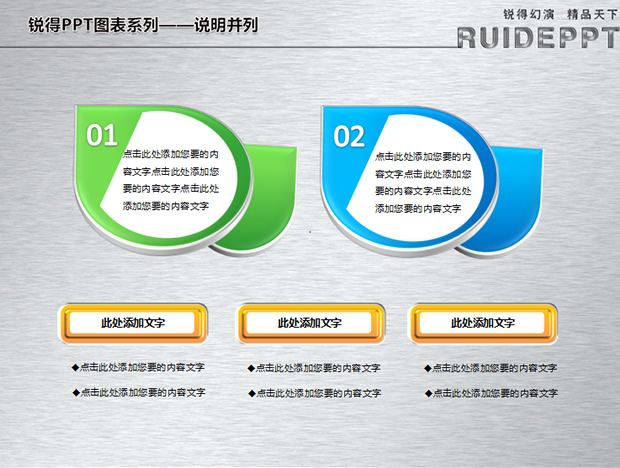 锐得PPT图表系列——说明并列

锐得幻演 精品天下

RUIDEPPT

01

点击此处添加您要的内容文字点击此处添加您要的内容文字点击此处添加您要的内容文字

02

点击此处添加您要的内容文字点击此处添加您要的内容文字点击此处添加您要的内容文字

此处添加文字

◆点击此处添加您要的内容文字

◆点击此处添加您要的内容文字

此处添加文字

◆点击此处添加您要的内容文字

◆点击此处添加您要的内容文字

此处添加文字

◆点击此处添加您要的内容文字

◆点击此处添加您要的内容文字